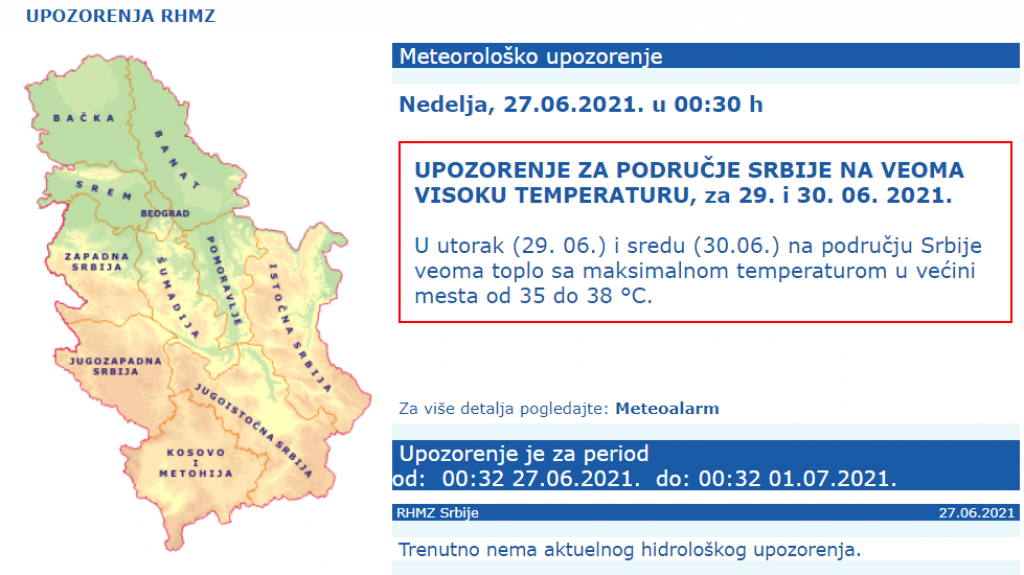 UPOZORENJA RHMZ

BAČKA
BANAT
SREM
BEOGRAD
ZAPADNA SRBIJA
ŠUMADIJA
POMORAVLJE
ISTOČNA SRBIJA
JUGOZAPADNA SRBIJA
JUGOISTOČNA SRBIJA
KOSOVO I METOHIJA

Meteorološko upozorenje

Nedelja, 27.06.2021. u 00:30 h

UPOZORENJE ZA PODRUČJE SRBIJE NA VEOMA VISOKU TEMPERATURU, za 29. i 30. 06. 2021.

U utorak (29. 06.) i sredu (30.06.) na području Srbije veoma toplo sa maksimalnom temperaturom u većini mesta od 35 do 38 °C.

Za više detalja pogledajte: Meteoalarm

Upozorenje je za period
od: 00:32 27.06.2021. do: 00:32 01.07.2021.

RHMZ Srbije
27.06.2021

Trenutno nema aktuelnog hidrološkog upozorenja.